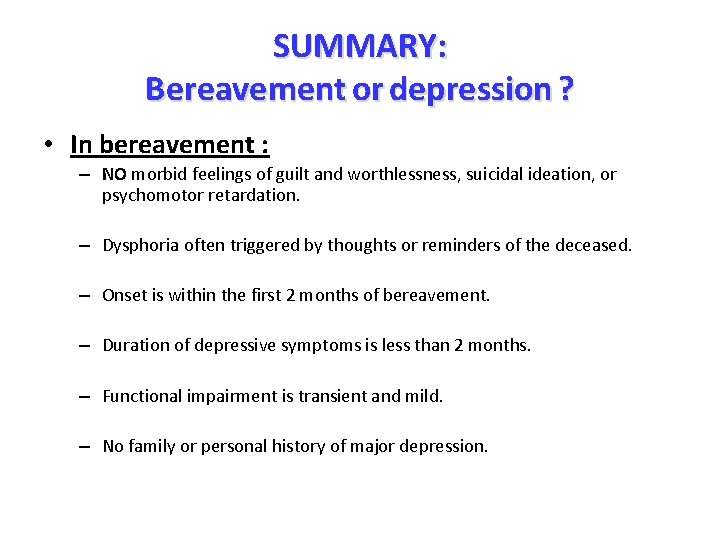 SUMMARY:
Bereavement or depression ?

• In bereavement :
– NO morbid feelings of guilt and worthlessness, suicidal ideation, or psychomotor retardation.

– Dysphoria often triggered by thoughts or reminders of the deceased.

– Onset is within the first 2 months of bereavement.

– Duration of depressive symptoms is less than 2 months.

– Functional impairment is transient and mild.

– No family or personal history of major depression.